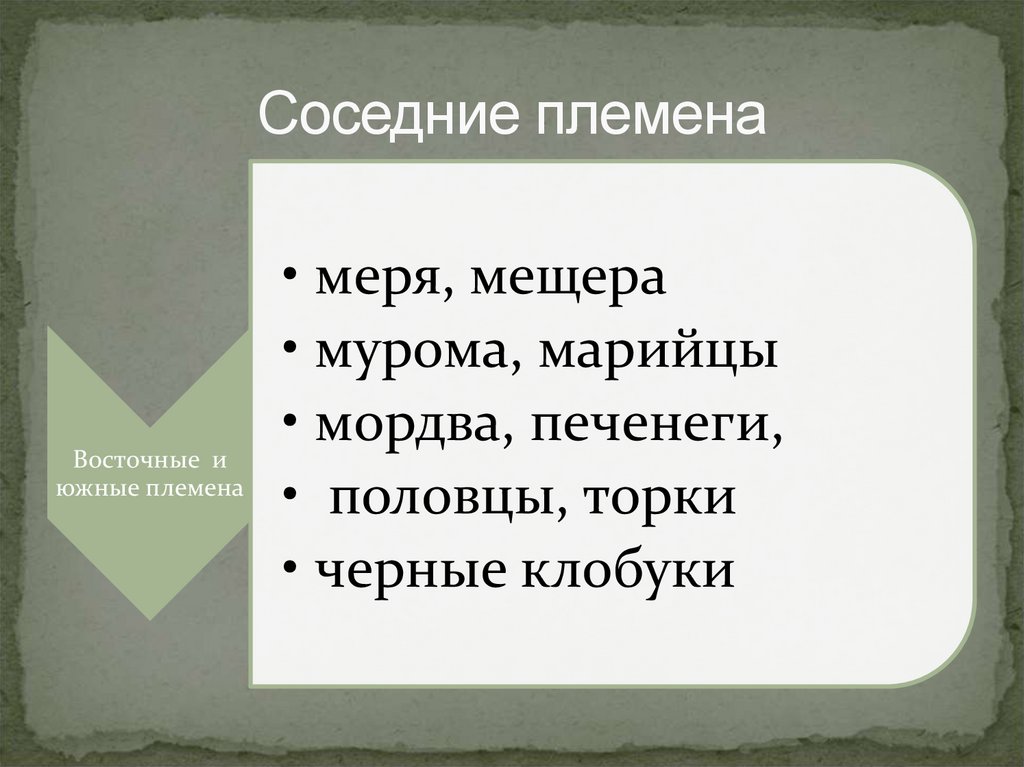 Соседние племена

Восточные и южные племена

• меря, мещера
• мурома, марийцы
• мордва, печенеги,
• половцы, торки
• черные клобуки